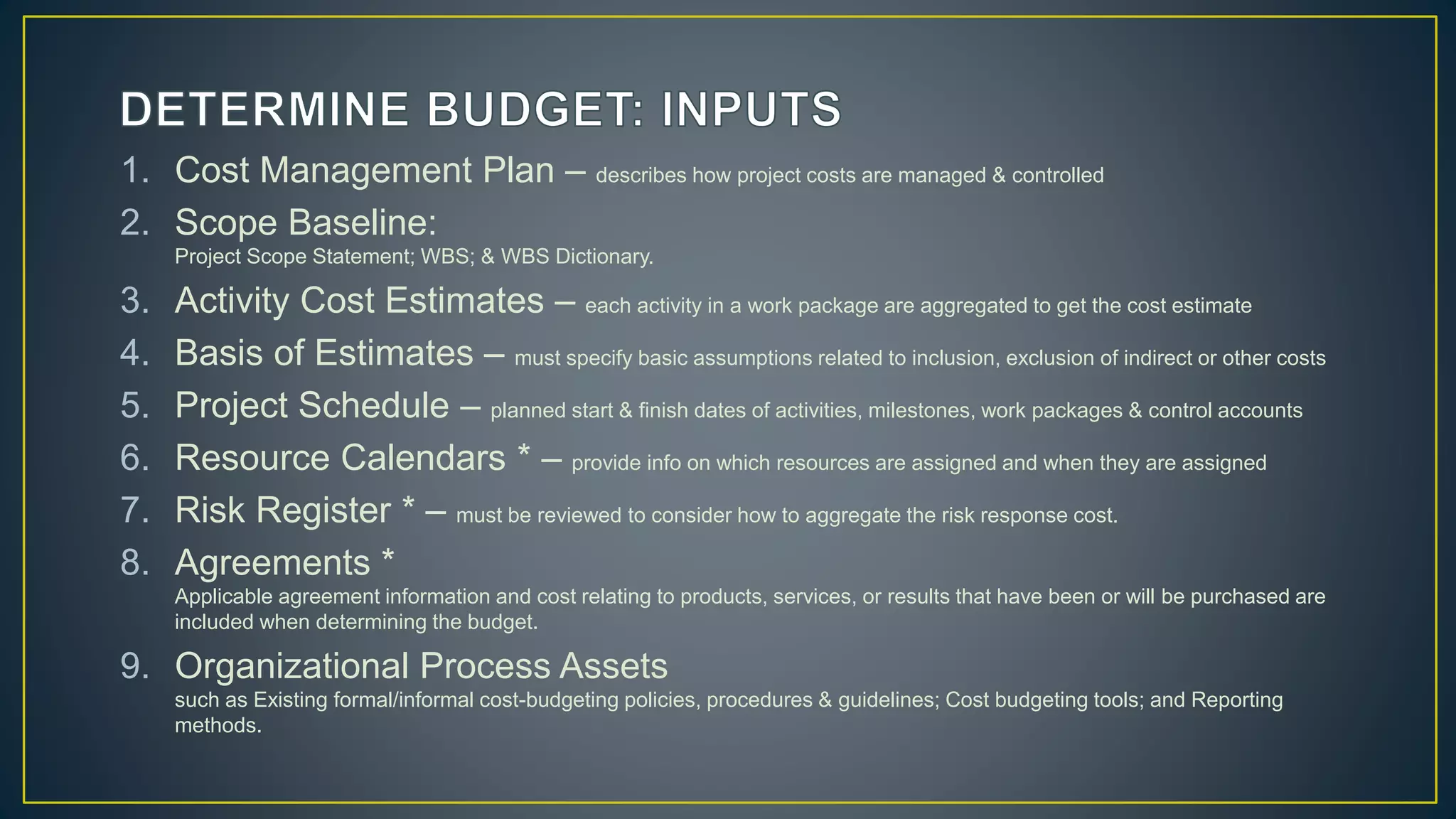 DETERMINE BUDGET: INPUTS

1. Cost Management Plan – describes how project costs are managed & controlled
2. Scope Baseline:
Project Scope Statement; WBS; & WBS Dictionary.
3. Activity Cost Estimates – each activity in a work package are aggregated to get the cost estimate
4. Basis of Estimates – must specify basic assumptions related to inclusion, exclusion of indirect or other costs
5. Project Schedule – planned start & finish dates of activities, milestones, work packages & control accounts
6. Resource Calendars * – provide info on which resources are assigned and when they are assigned
7. Risk Register * – must be reviewed to consider how to aggregate the risk response cost.
8. Agreements *
Applicable agreement information and cost relating to products, services, or results that have been or will be purchased are included when determining the budget.
9. Organizational Process Assets
such as Existing formal/informal cost-budgeting policies, procedures & guidelines; Cost budgeting tools; and Reporting methods.